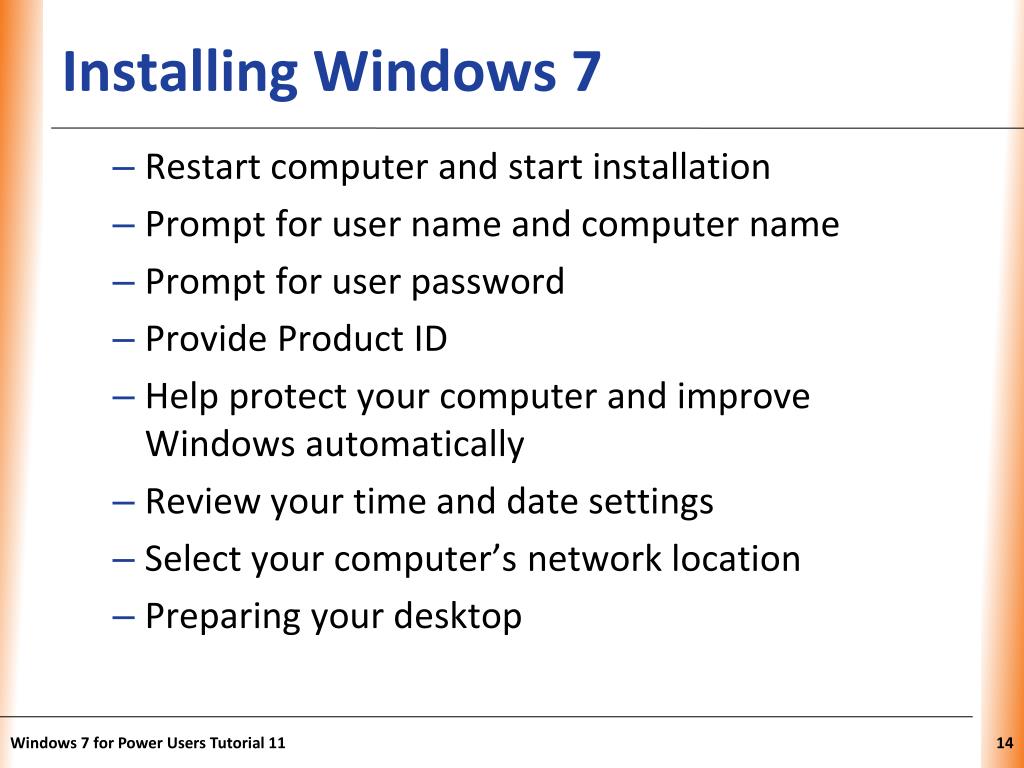 Installing Windows 7

– Restart computer and start installation
– Prompt for user name and computer name
– Prompt for user password
– Provide Product ID
– Help protect your computer and improve Windows automatically
– Review your time and date settings
– Select your computer’s network location
– Preparing your desktop

Windows 7 for Power Users Tutorial 11

14